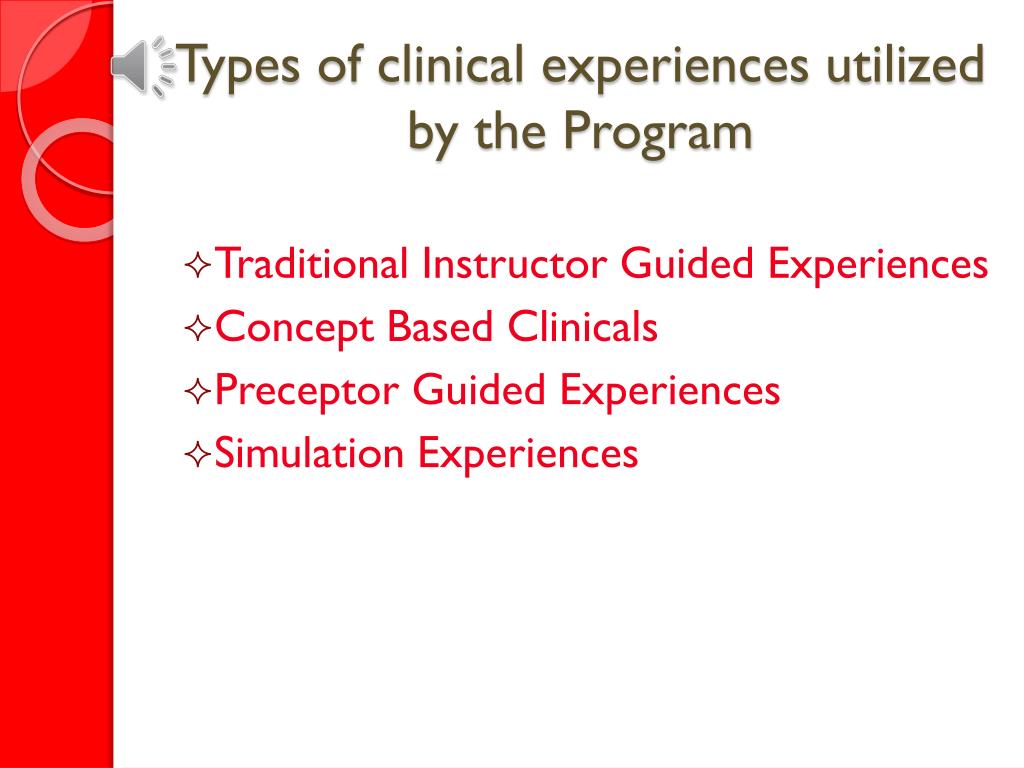 Types of clinical experiences utilized by the Program

✧Traditional Instructor Guided Experiences
✧Concept Based Clinicals
✧Preceptor Guided Experiences
✧Simulation Experiences